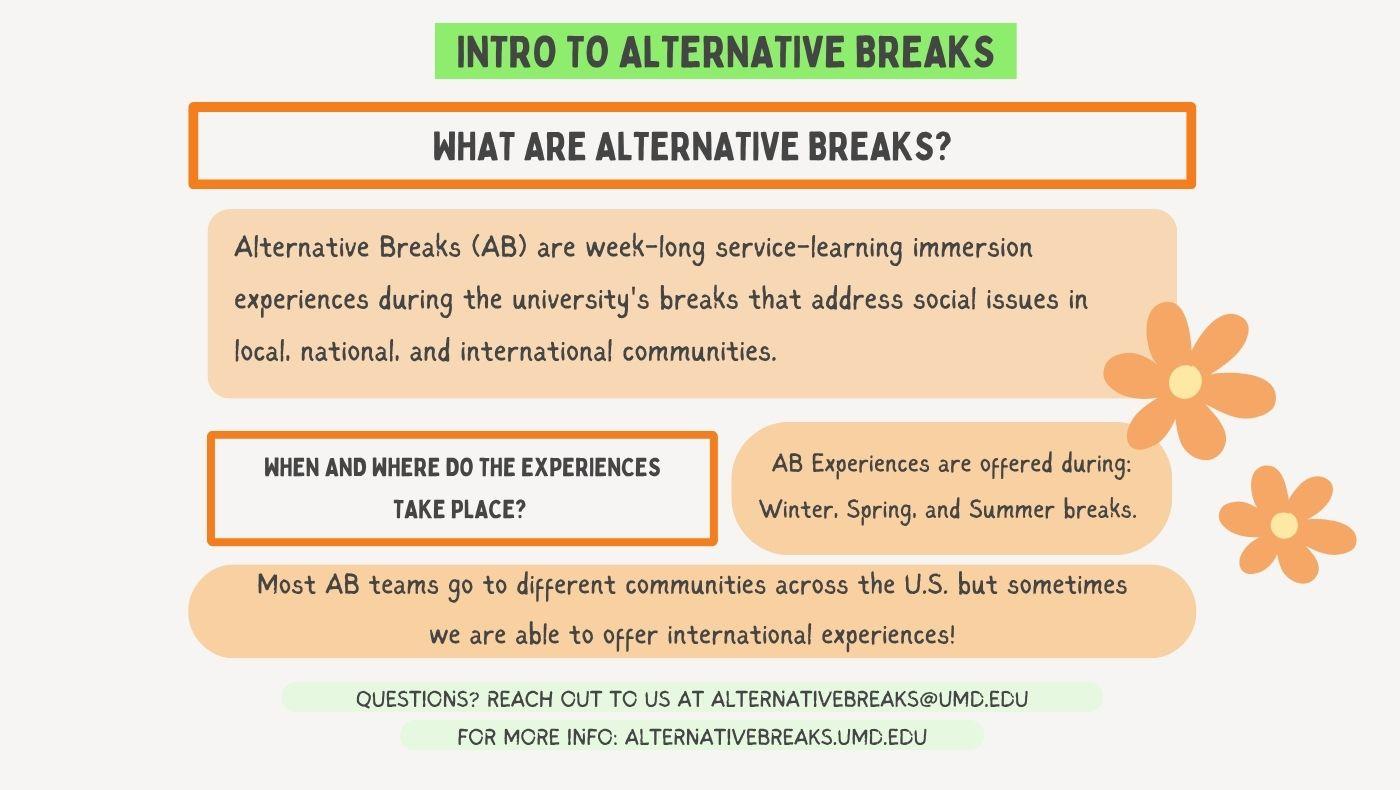 INTRO TO ALTERNATIVE BREAKS

WHAT ARE ALTERNATIVE BREAKS?

Alternative Breaks (AB) are week-long service-learning immersion experiences during the university's breaks that address social issues in local, national, and international communities.

WHEN AND WHERE DO THE EXPERIENCES TAKE PLACE?

AB Experiences are offered during: Winter, Spring, and Summer breaks.

Most AB teams go to different communities across the U.S. but sometimes we are able to offer international experiences!

QUESTIONS? REACH OUT TO US AT ALTERNATIVEBREAKS@UMD.EDU

FOR MORE INFO: ALTERNATIVEBREAKS.UMD.EDU